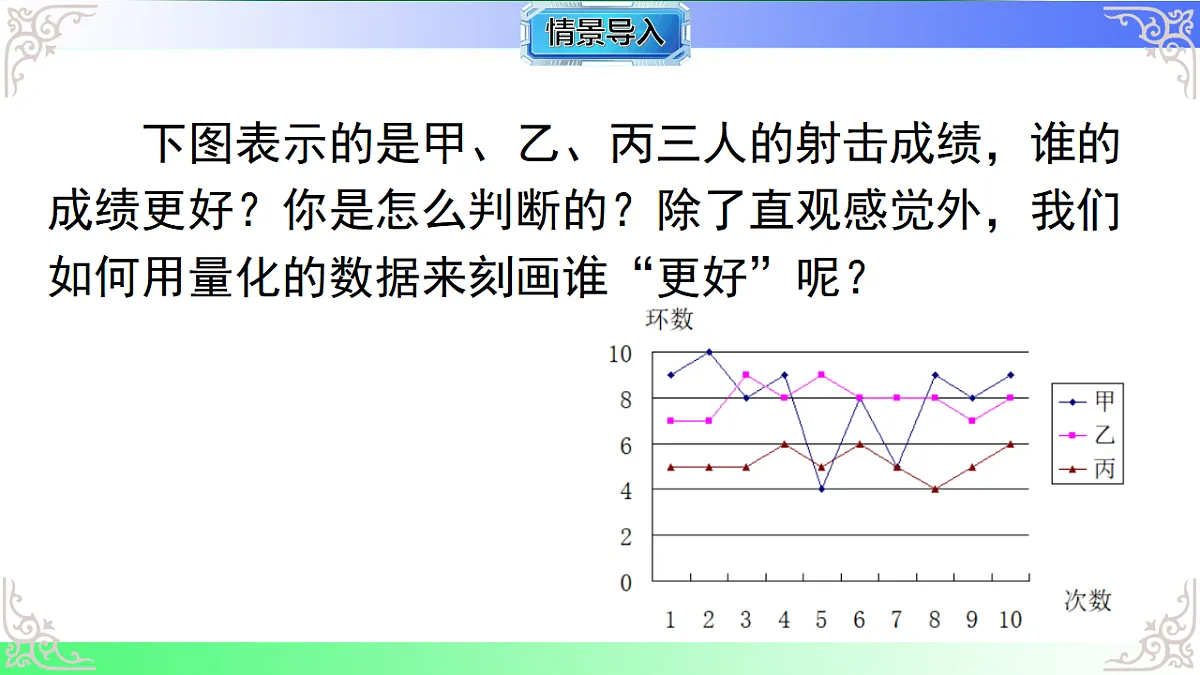 情景导入

下图表示的是甲、乙、丙三人的射击成绩，谁的成绩更好？你是怎么判断的？除了直观感觉外，我们如何用量化的数据来刻画谁“更好”呢？

环数
10
8
6
4
2
0
1 2 3 4 5 6 7 8 9 10
次数
甲
乙
丙